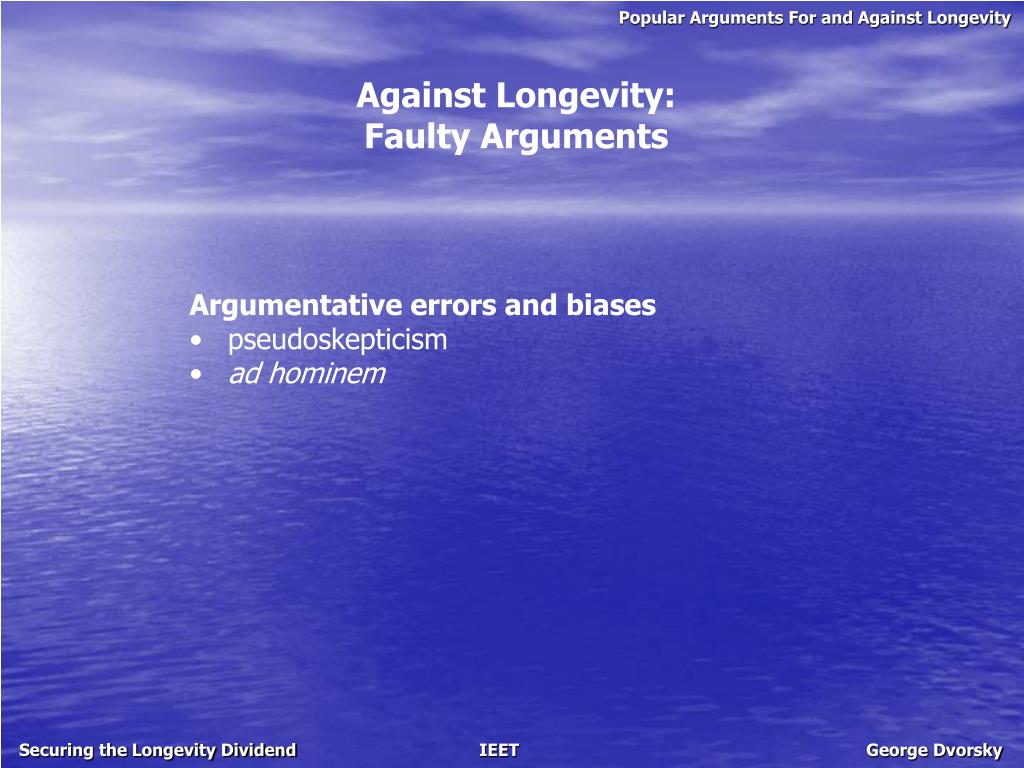 Popular Arguments For and Against Longevity

Against Longevity:
Faulty Arguments

Argumentative errors and biases
• pseudoskepticism
• ad hominem

Securing the Longevity Dividend
IEET
George Dvorsky